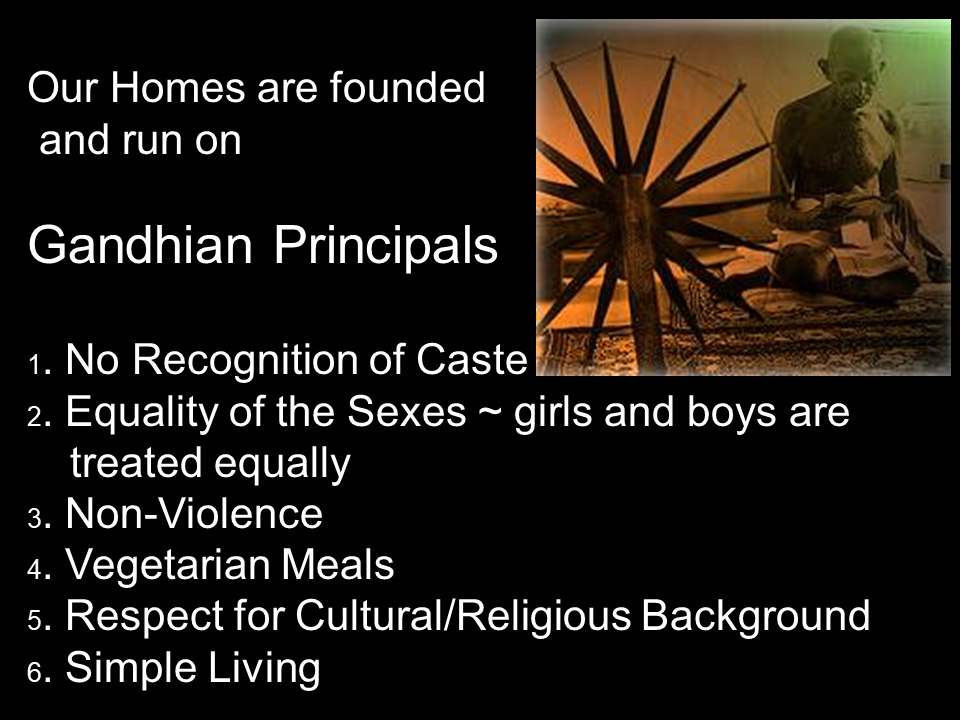 Our Homes are founded and run on

Gandhian Principals

1. No Recognition of Caste
2. Equality of the Sexes ~ girls and boys are treated equally
3. Non-Violence
4. Vegetarian Meals
5. Respect for Cultural/Religious Background
6. Simple Living